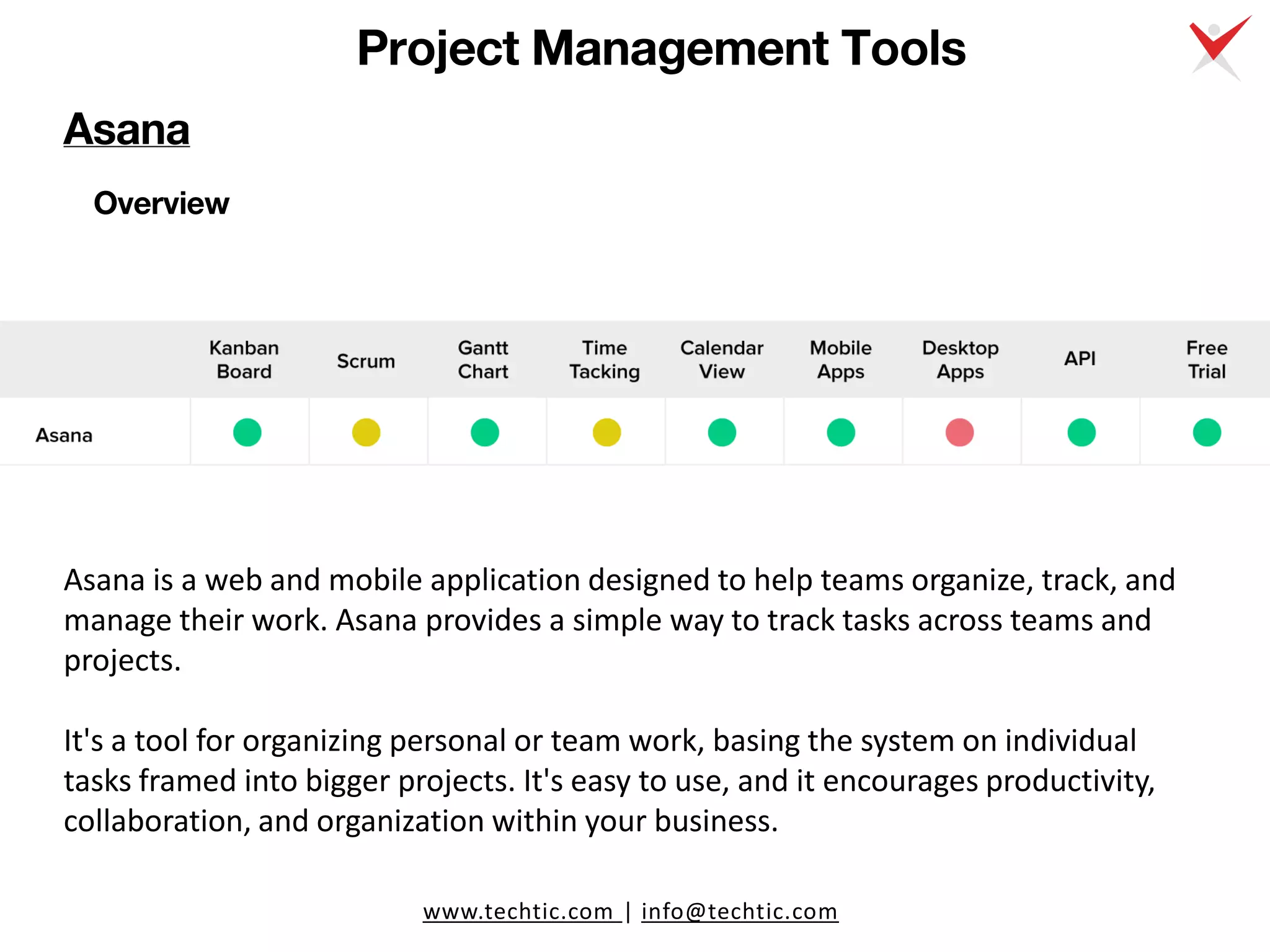 Project Management Tools

Asana

Overview

| | Kanban Board | Scrum | Gantt Chart | Time Tacking | Calendar View | Mobile Apps | Desktop Apps | API | Free Trial |
|---|---|---|---|---|---|---|---|---|---|
| Asana | | | | | | | | | |

Asana is a web and mobile application designed to help teams organize, track, and manage their work. Asana provides a simple way to track tasks across teams and projects.

It's a tool for organizing personal or team work, basing the system on individual tasks framed into bigger projects. It's easy to use, and it encourages productivity, collaboration, and organization within your business.

www.techtic.com | info@techtic.com